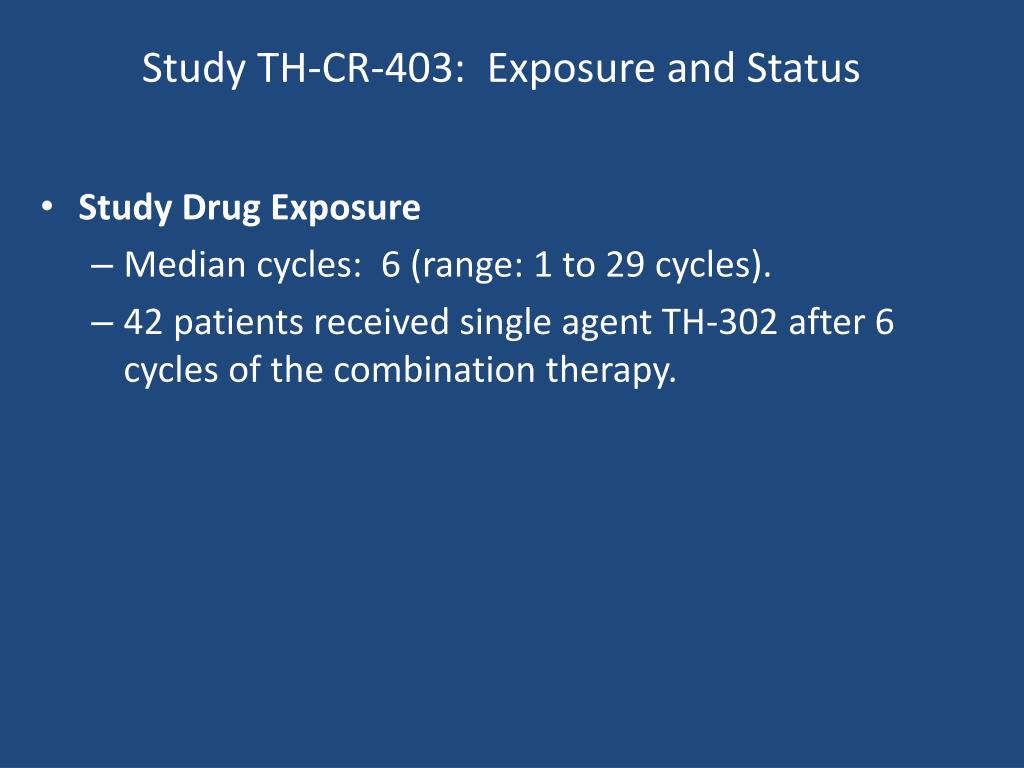 Study TH-CR-403: Exposure and Status

• Study Drug Exposure
– Median cycles: 6 (range: 1 to 29 cycles).
– 42 patients received single agent TH-302 after 6 cycles of the combination therapy.